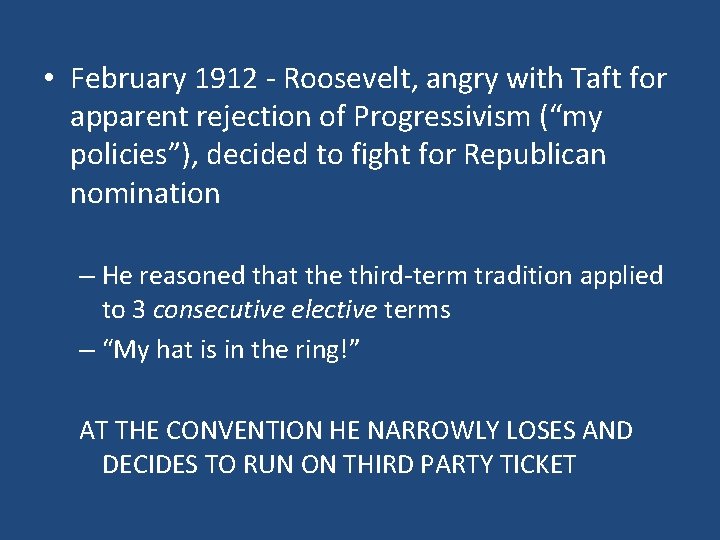 • February 1912 - Roosevelt, angry with Taft for apparent rejection of Progressivism (“my policies”), decided to fight for Republican nomination

– He reasoned that the third-term tradition applied to 3 consecutive elective terms
– “My hat is in the ring!”

AT THE CONVENTION HE NARROWLY LOSES AND DECIDES TO RUN ON THIRD PARTY TICKET